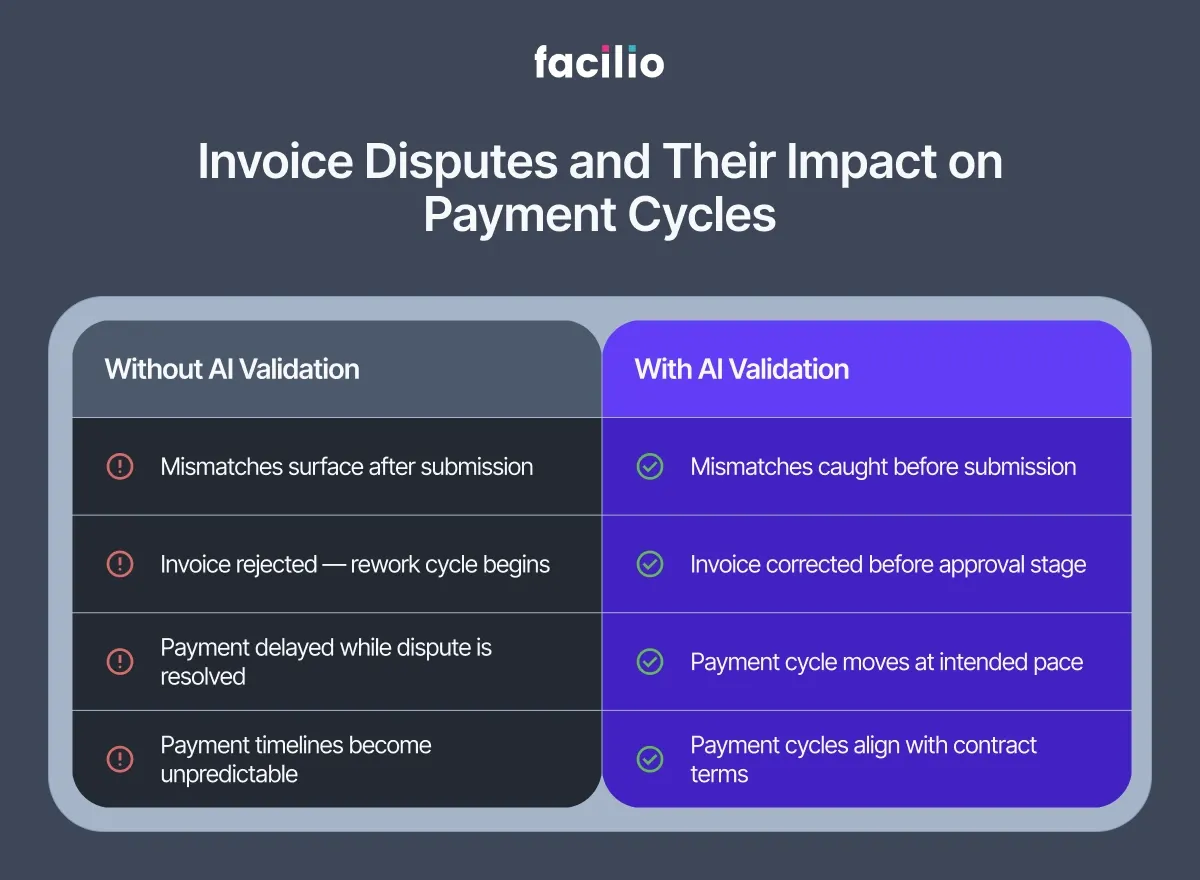 facilio

Invoice Disputes and Their Impact on Payment Cycles

| Without AI Validation | With AI Validation |
|---|---|
| Mismatches surface after submission | Mismatches caught before submission |
| Invoice rejected — rework cycle begins | Invoice corrected before approval stage |
| Payment delayed while dispute is resolved | Payment cycle moves at intended pace |
| Payment timelines become unpredictable | Payment cycles align with contract terms |